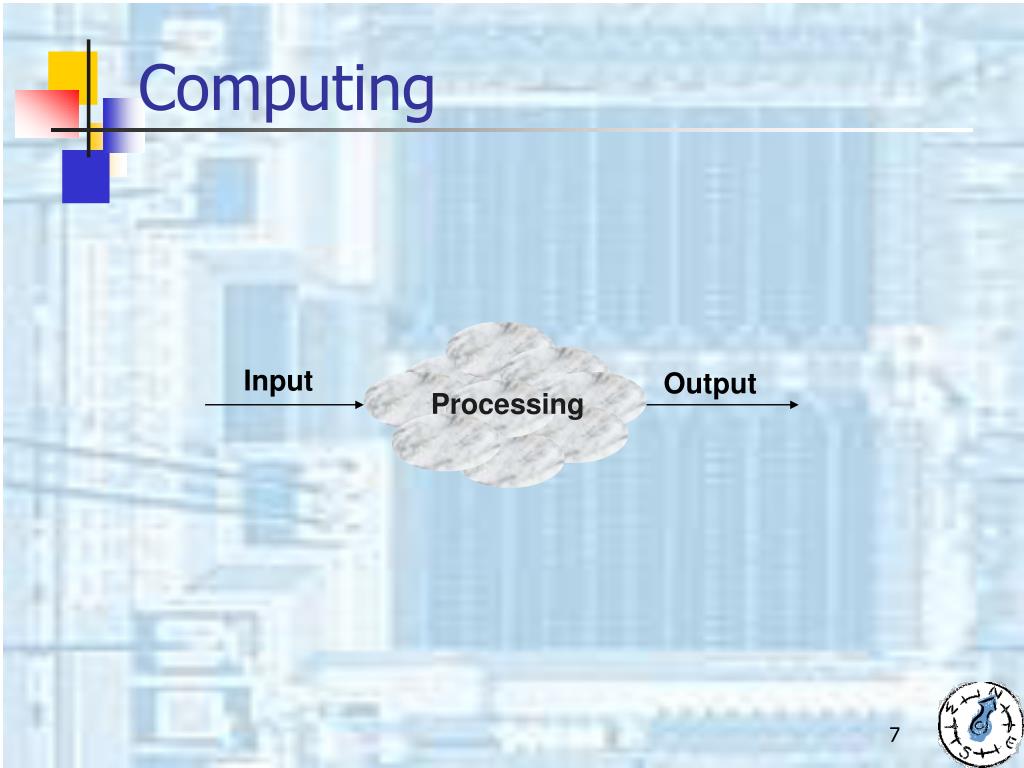 Computing

Input

Processing

Output

7